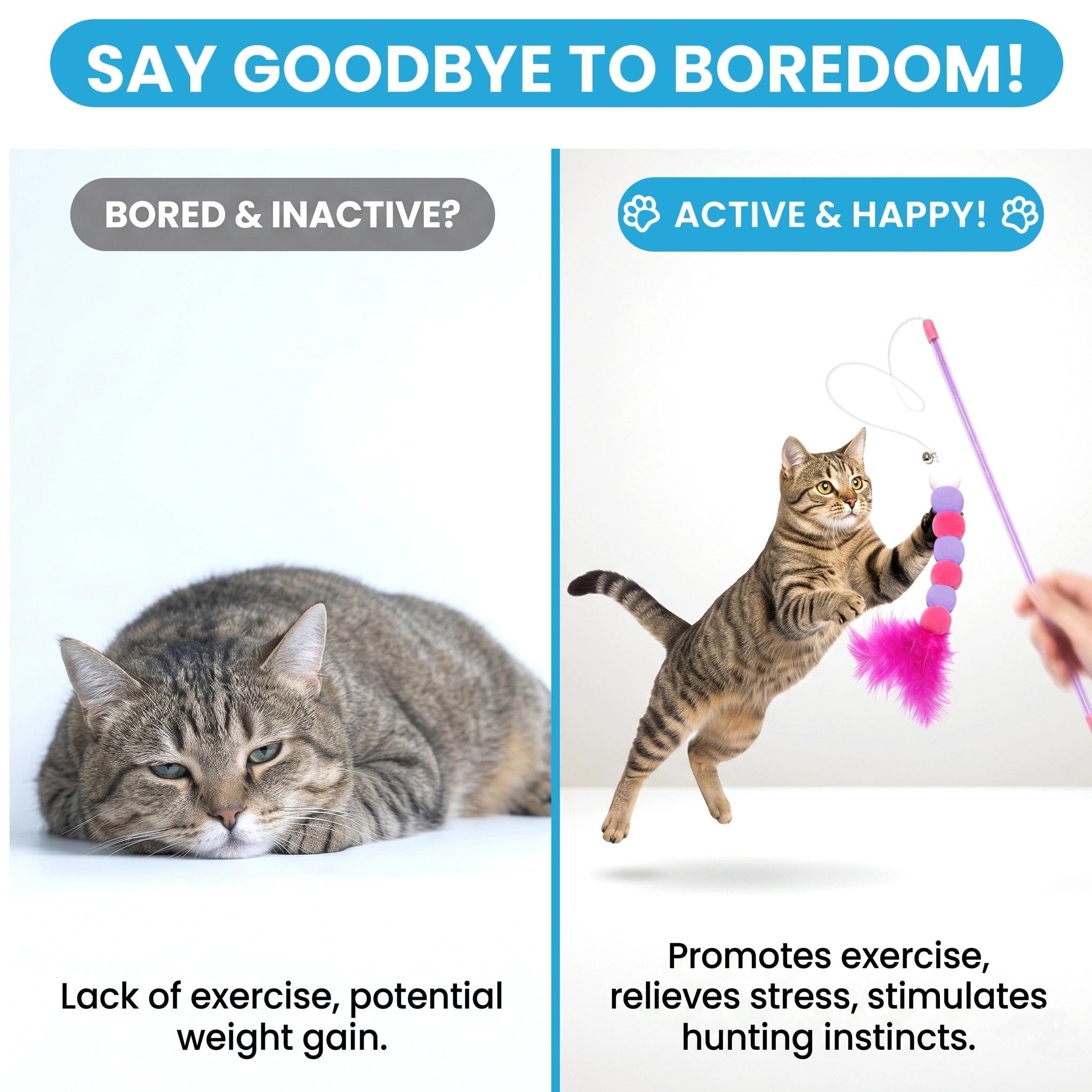 SAY GOODBYE TO BOREDOM!

BORED & INACTIVE?

Lack of exercise, potential weight gain.

ACTIVE & HAPPY!

Promotes exercise, relieves stress, stimulates hunting instincts.